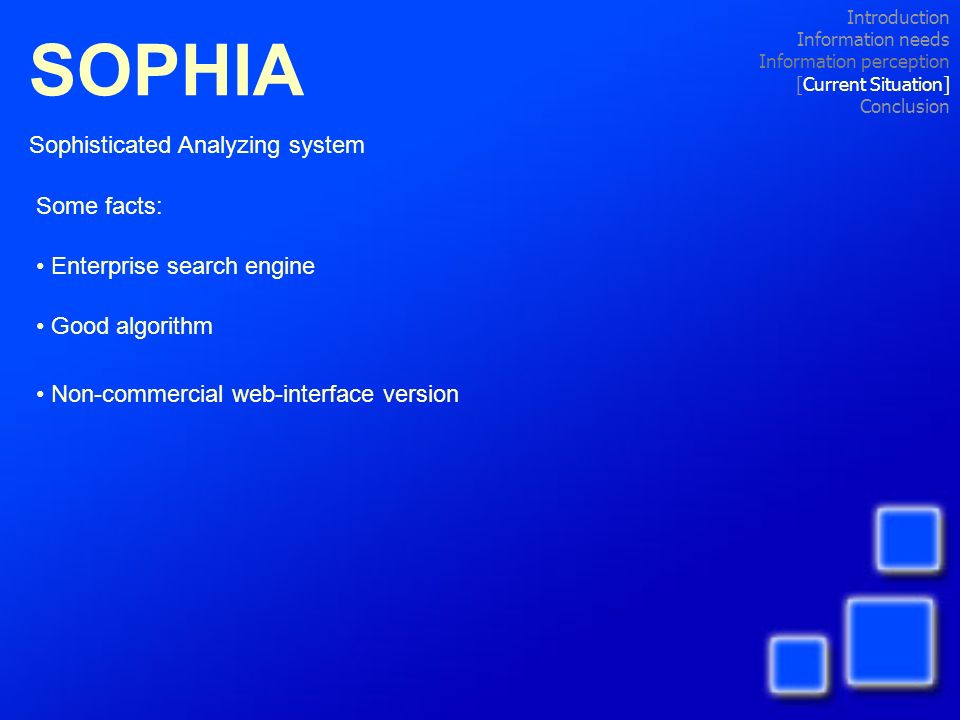 Introduction
Information needs
Information perception
[Current Situation]
Conclusion

SOPHIA

Sophisticated Analyzing system

Some facts:

• Enterprise search engine

• Good algorithm

• Non-commercial web-interface version